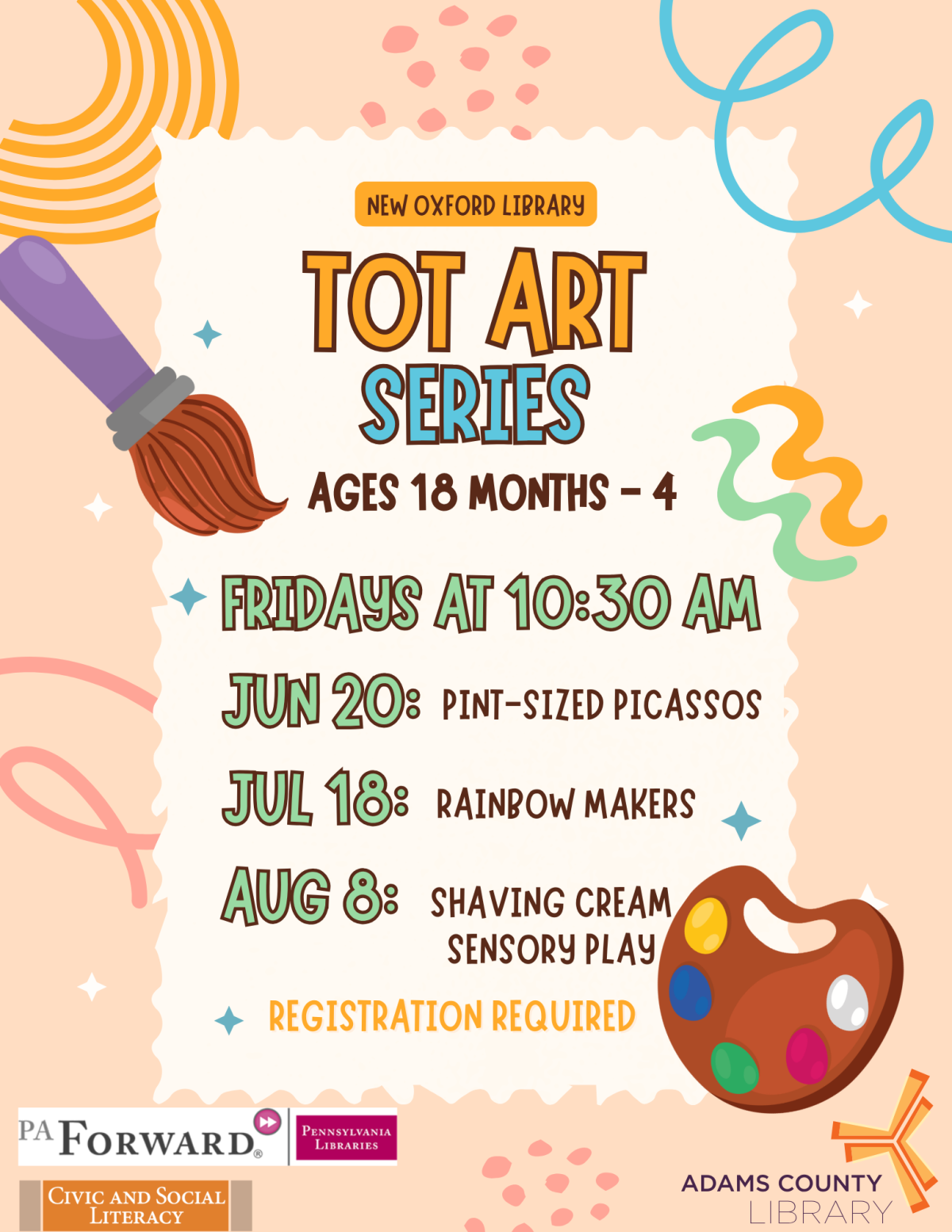 NEW OXFORD LIBRARY

TOT ART SERIES

AGES 18 MONTHS - 4

FRIDAYS AT 10:30 AM

JUN 20: PINT-SIZED PICASSOS

JUL 18: RAINBOW MAKERS

AUG 8: SHAVING CREAM SENSORY PLAY

REGISTRATION REQUIRED

PA FORWARD®

PENNSYLVANIA LIBRARIES

CIVIC AND SOCIAL LITERACY

ADAMS COUNTY LIBRARY